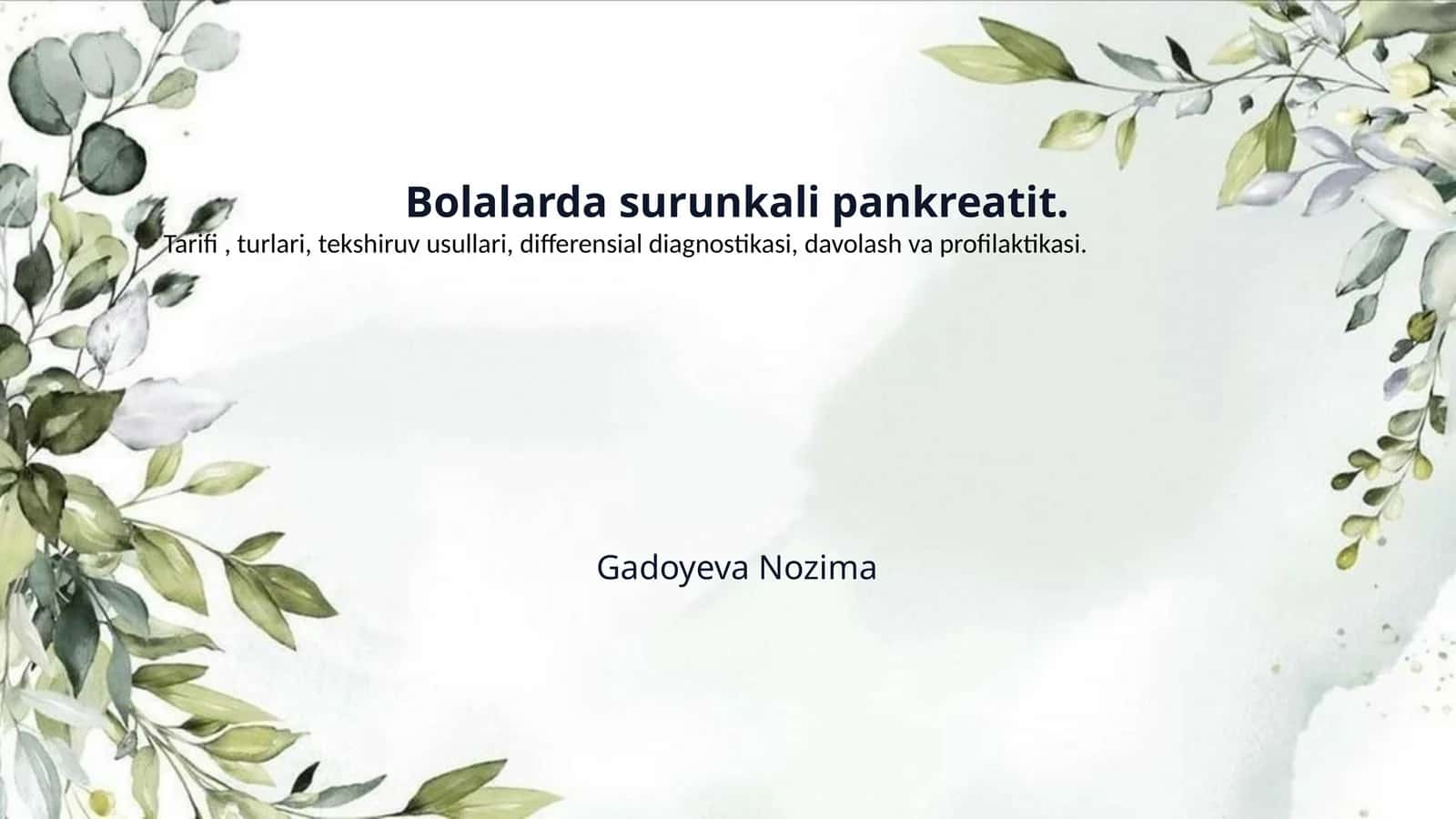 Bolalarda surunkali pankreatit.
Tarifi , turlari, tekshiruv usullari, differensial diagnostikasi, davolash va profilaktikasi.

Gadoyeva Nozima